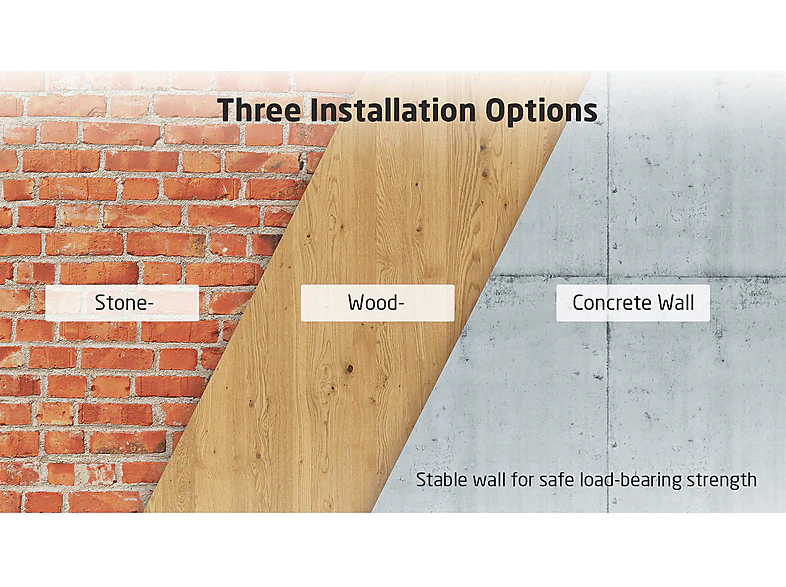 Three Installation Options

Stone-

Wood-

Concrete Wall

Stable wall for safe load-bearing strength